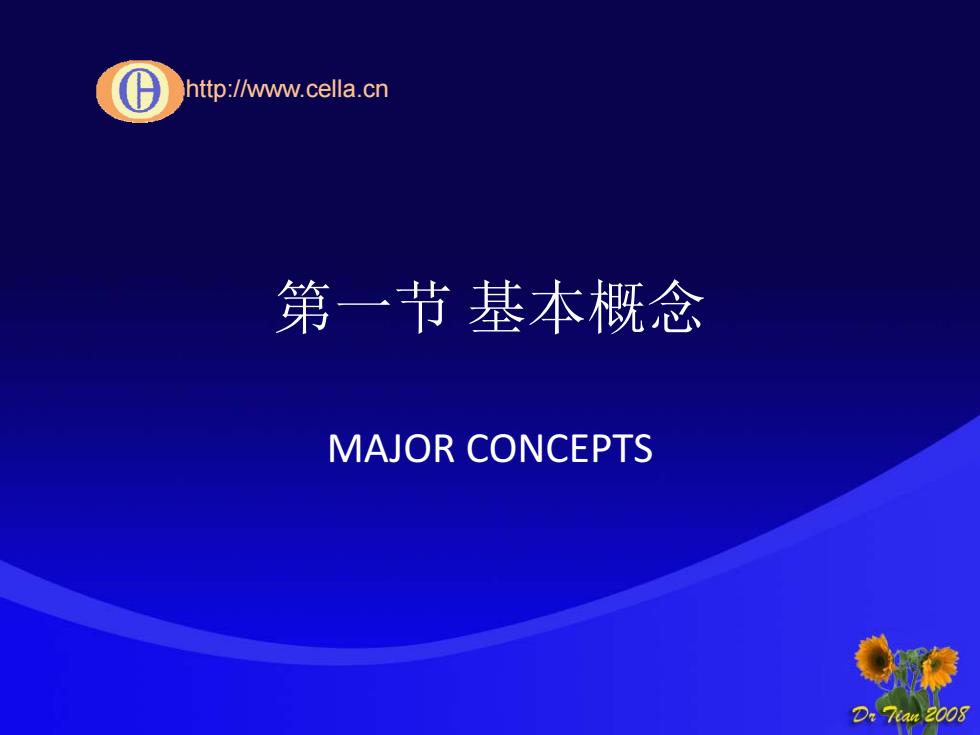 http://www.cella.cn

第一节 基本概念

MAJOR CONCEPTS

Dr Tian 2008